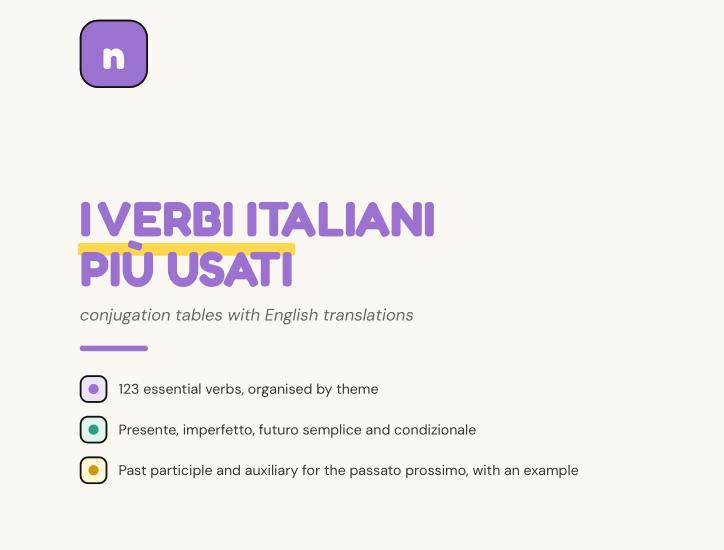 n

I VERBI ITALIANI PIÙ USATI

conjugation tables with English translations

123 essential verbs, organised by theme

Presente, imperfetto, futuro semplice and condizionale

Past participle and auxiliary for the passato prossimo, with an example